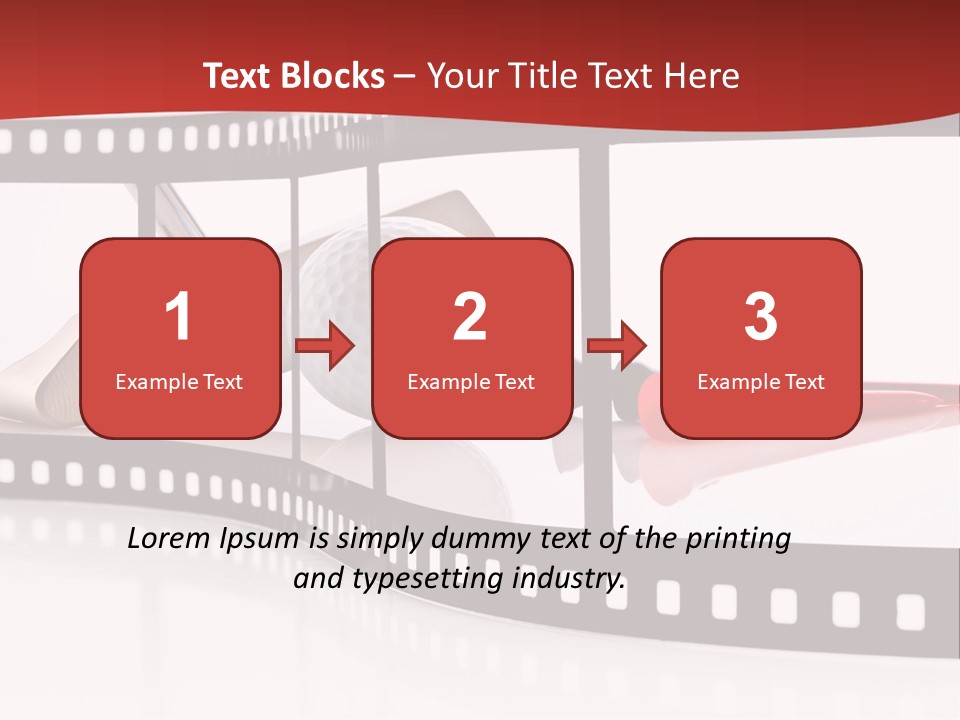 Text Blocks – Your Title Text Here

1
Example Text

2
Example Text

3
Example Text

Lorem Ipsum is simply dummy text of the printing and typesetting industry.